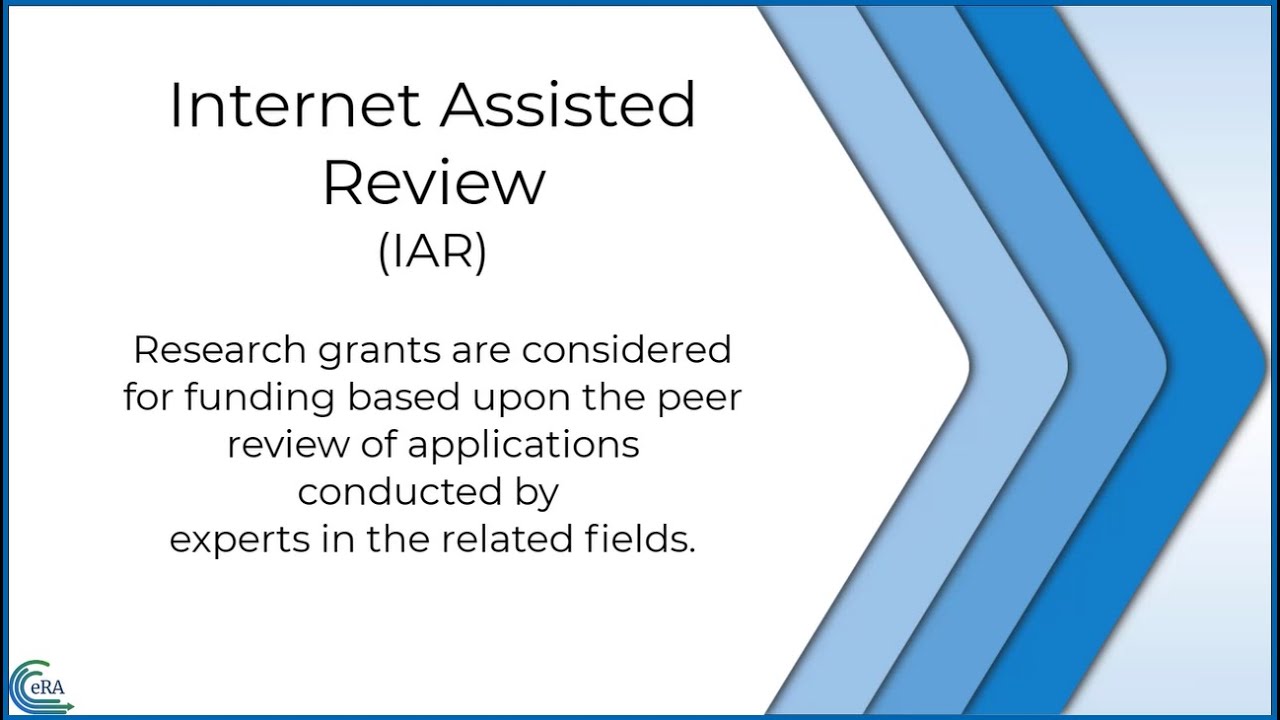 Internet Assisted Review
(IAR)

Research grants are considered for funding based upon the peer review of applications conducted by experts in the related fields.

eRA